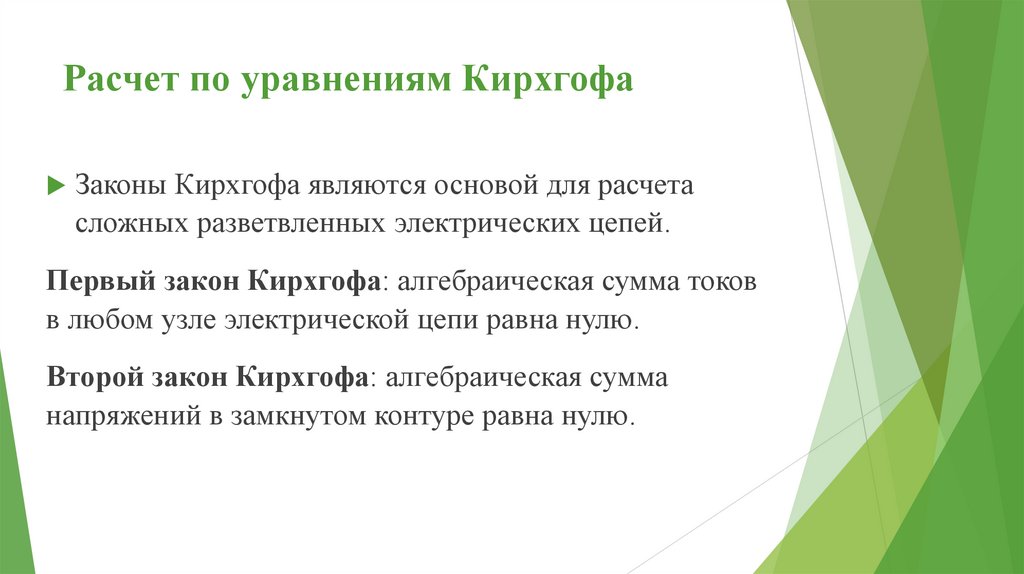 Расчет по уравнениям Кирхгофа

Законы Кирхгофа являются основой для расчета сложных разветвленных электрических цепей.

Первый закон Кирхгофа: алгебраическая сумма токов в любом узле электрической цепи равна нулю.

Второй закон Кирхгофа: алгебраическая сумма напряжений в замкнутом контуре равна нулю.